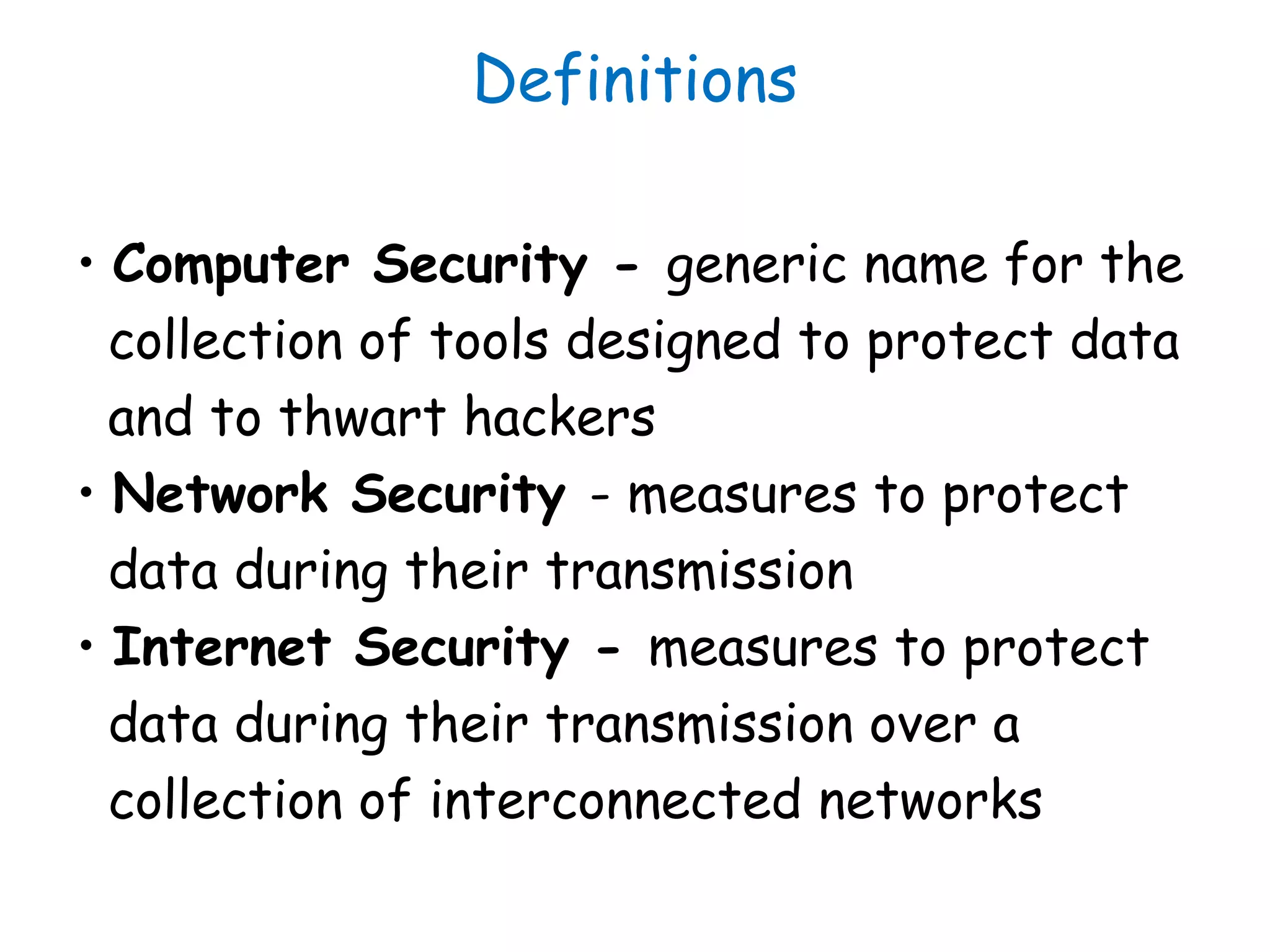 Definitions

• Computer Security - generic name for the collection of tools designed to protect data and to thwart hackers
• Network Security - measures to protect data during their transmission
• Internet Security - measures to protect data during their transmission over a collection of interconnected networks